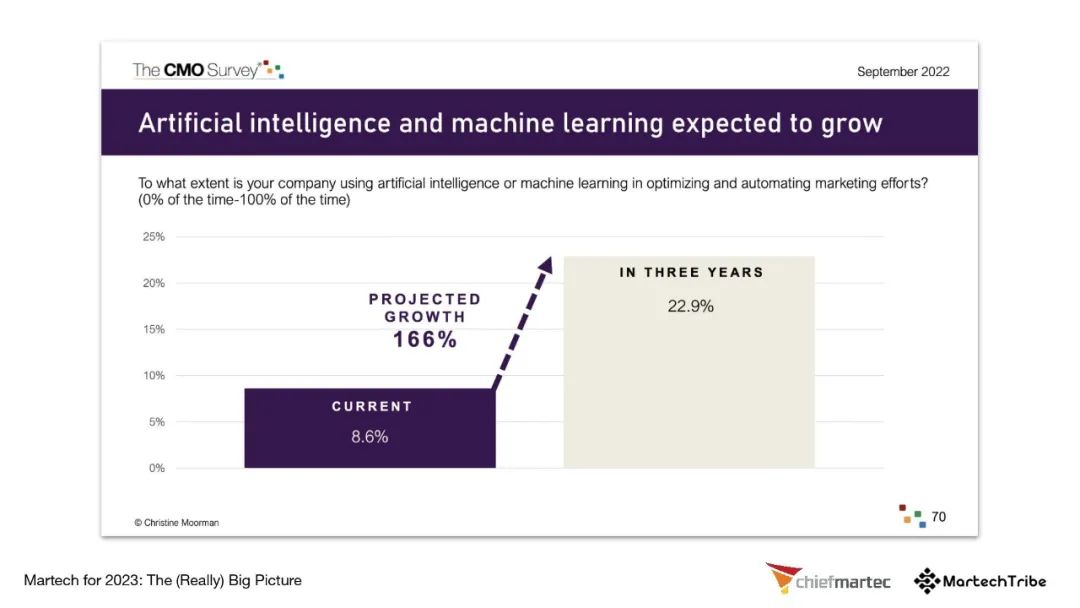 The CMO Survey®

September 2022

Artificial intelligence and machine learning expected to grow

To what extent is your company using artificial intelligence or machine learning in optimizing and automating marketing efforts? (0% of the time-100% of the time)

25%
20%
15%
10%
5%
0%

PROJECTED GROWTH
166%

CURRENT
8.6%

IN THREE YEARS
22.9%

© Christine Moorman

70

Martech for 2023: The (Really) Big Picture

chiefmartec

MartechTribe